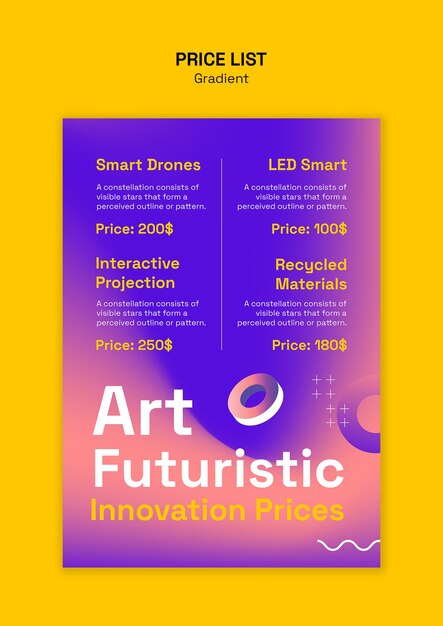 PRICE LIST
Gradient

Smart Drones

A constellation consists of visible stars that form a perceived outline or pattern.

Price: 200$

Interactive Projection

A constellation consists of visible stars that form a perceived outline or pattern.

Price: 250$

LED Smart

A constellation consists of visible stars that form a perceived outline or pattern.

Price: 100$

Recycled Materials

A constellation consists of visible stars that form a perceived outline or pattern.

Price: 180$

Art Futuristic
Innovation Prices